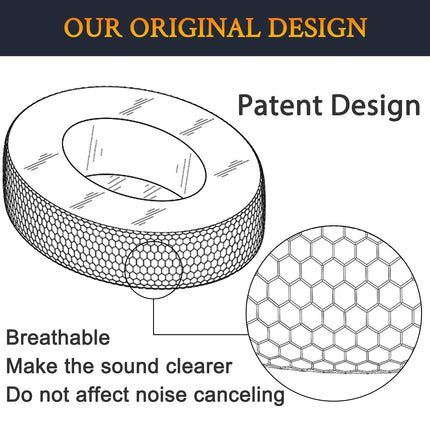 OUR ORIGINAL DESIGN

Patent Design

Breathable
Make the sound clearer
Do not affect noise canceling